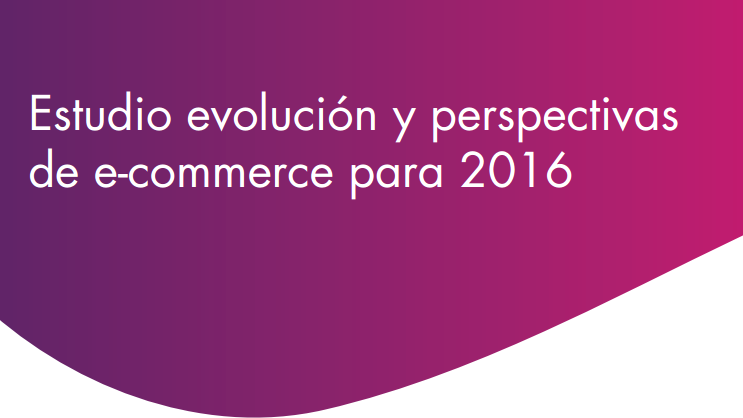 Estudio evolución y perspectivas de e-commerce para 2016